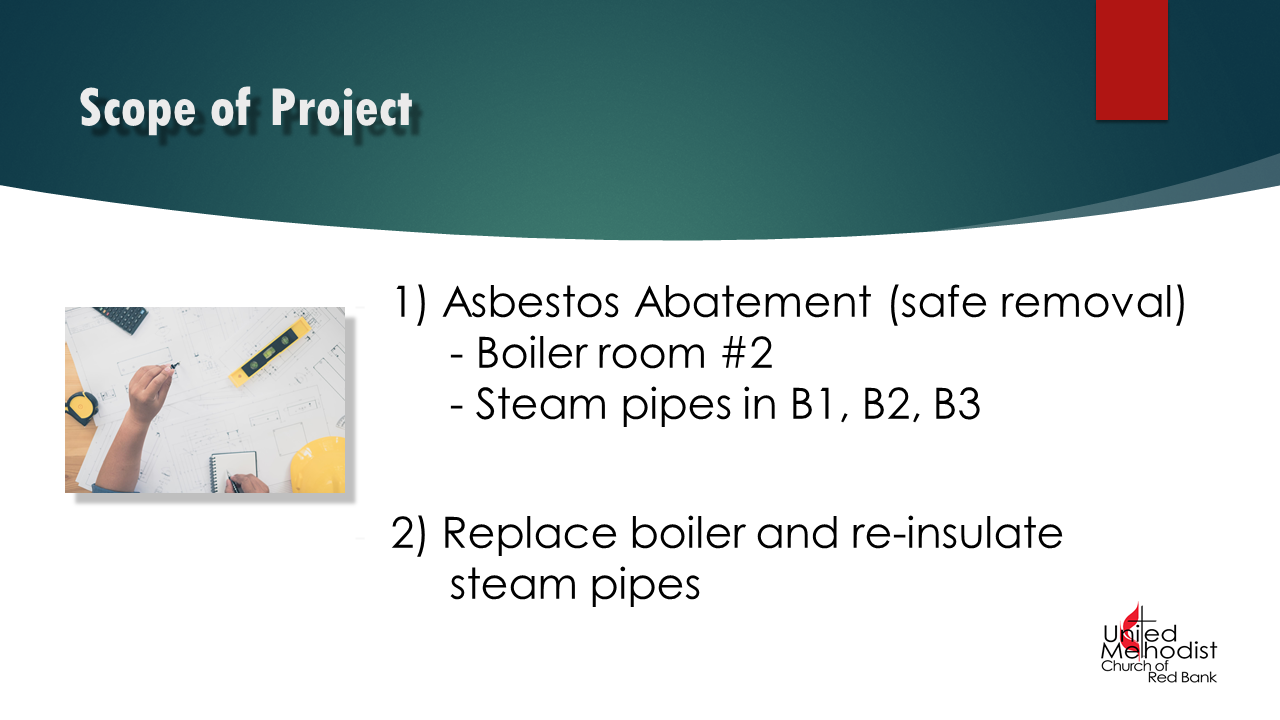 Scope of Project

1) Asbestos Abatement (safe removal)
- Boiler room #2
- Steam pipes in B1, B2, B3

2) Replace boiler and re-insulate steam pipes

United Methodist Church of Red Bank